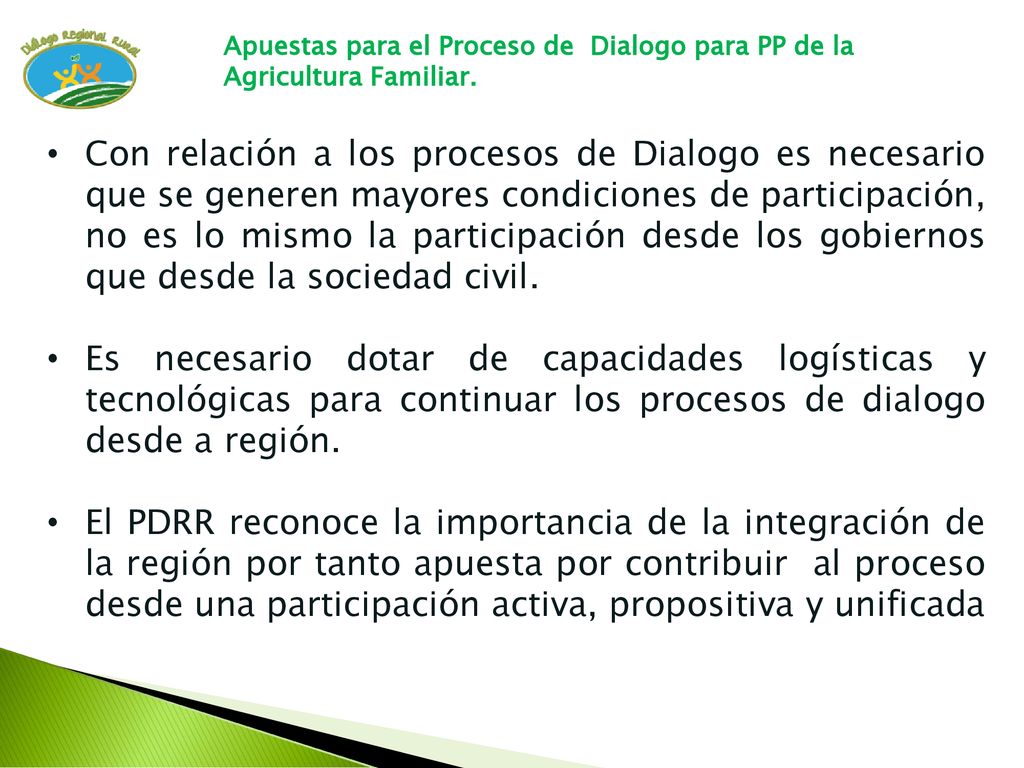 Dialogo Regional Rural

Apuestas para el Proceso de Dialogo para PP de la Agricultura Familiar.

• Con relación a los procesos de Dialogo es necesario que se generen mayores condiciones de participación, no es lo mismo la participación desde los gobiernos que desde la sociedad civil.

• Es necesario dotar de capacidades logísticas y tecnológicas para continuar los procesos de dialogo desde a región.

• El PDRR reconoce la importancia de la integración de la región por tanto apuesta por contribuir al proceso desde una participación activa, propositiva y unificada